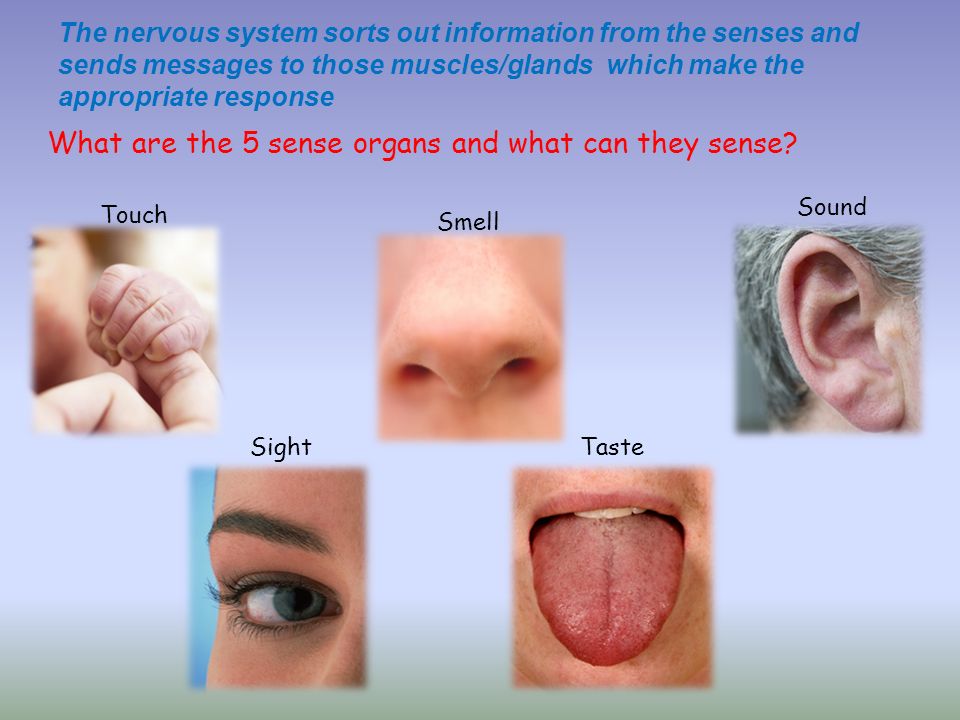 The nervous system sorts out information from the senses and sends messages to those muscles/glands which make the appropriate response

What are the 5 sense organs and what can they sense?

Touch

Smell

Sound

Sight

Taste